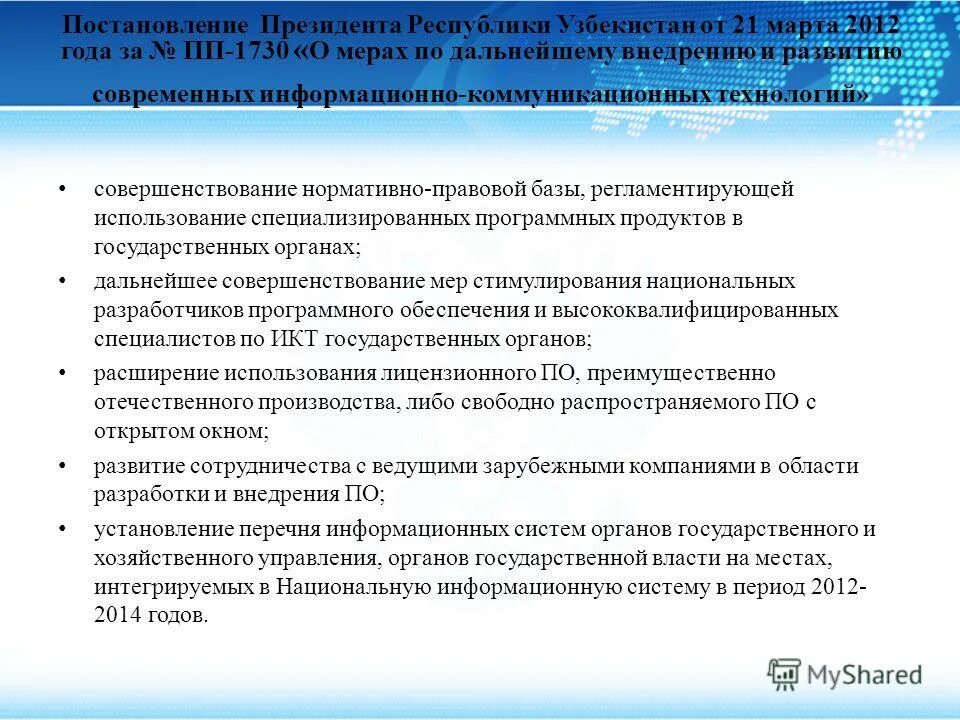 Постановление Президента Республики Узбекистан от 21 марта 2012 года за № ПП-1730 «О мерах по дальнейшему внедрению и развитию современных информационно-коммуникационных технологий»

• совершенствование нормативно-правовой базы, регламентирующей использование специализированных программных продуктов в государственных органах;

• дальнейшее совершенствование мер стимулирования национальных разработчиков программного обеспечения и высококвалифицированных специалистов по ИКТ государственных органов;

• расширение использования лицензионного ПО, преимущественно отечественного производства, либо свободно распространяемого ПО с открытом окном;

• развитие сотрудничества с ведущими зарубежными компаниями в области разработки и внедрения ПО;

• установление перечня информационных систем органов государственного и хозяйственного управления, органов государственной власти на местах, интегрируемых в Национальную информационную систему в период 2012-2014 годов.

MyShared